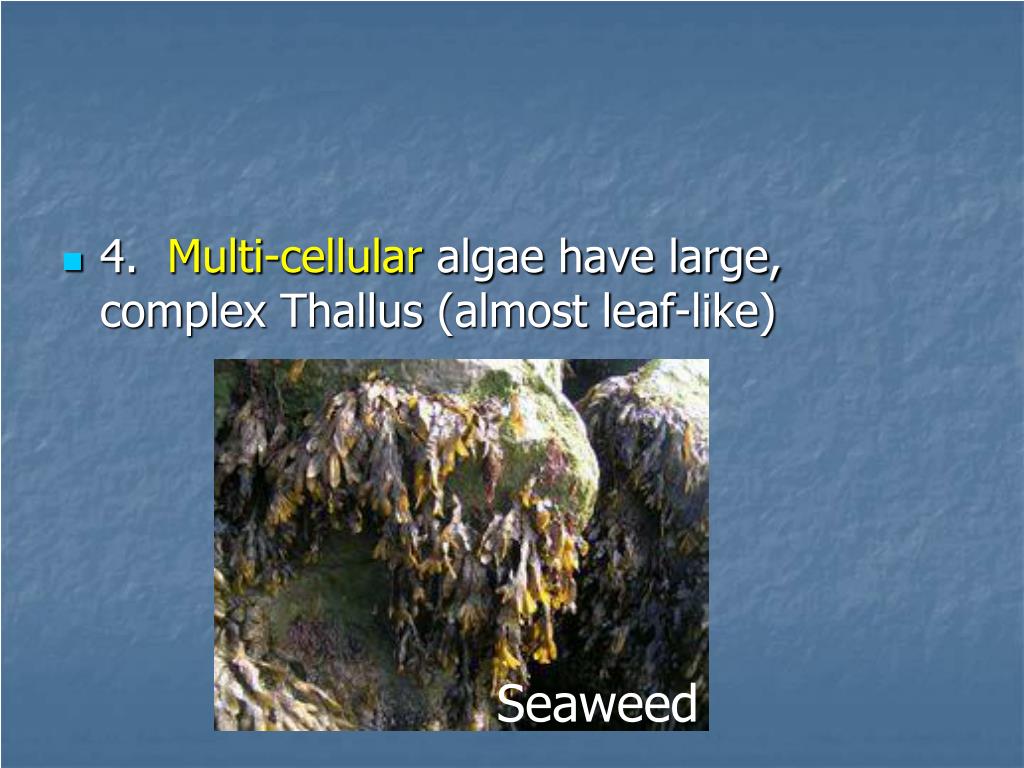 4. Multi-cellular algae have large, complex Thallus (almost leaf-like)

Seaweed